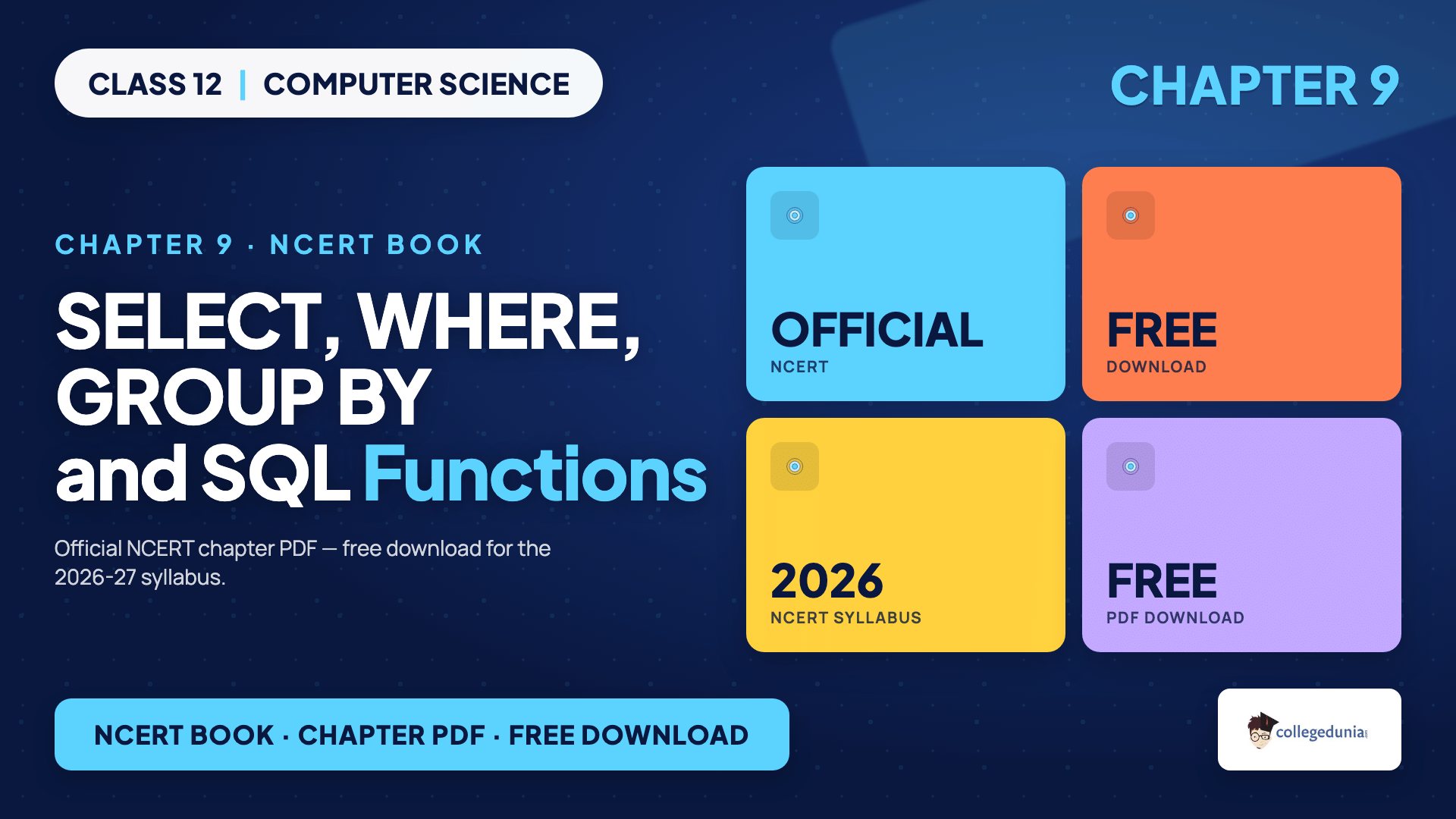 CLASS 12 | COMPUTER SCIENCE

CHAPTER 9

CHAPTER 9 · NCERT BOOK

SELECT, WHERE, GROUP BY and SQL Functions

Official NCERT chapter PDF — free download for the 2026-27 syllabus.

OFFICIAL
NCERT

FREE
DOWNLOAD

2026
NCERT SYLLABUS

FREE
PDF DOWNLOAD

NCERT BOOK · CHAPTER PDF · FREE DOWNLOAD

collegedunia